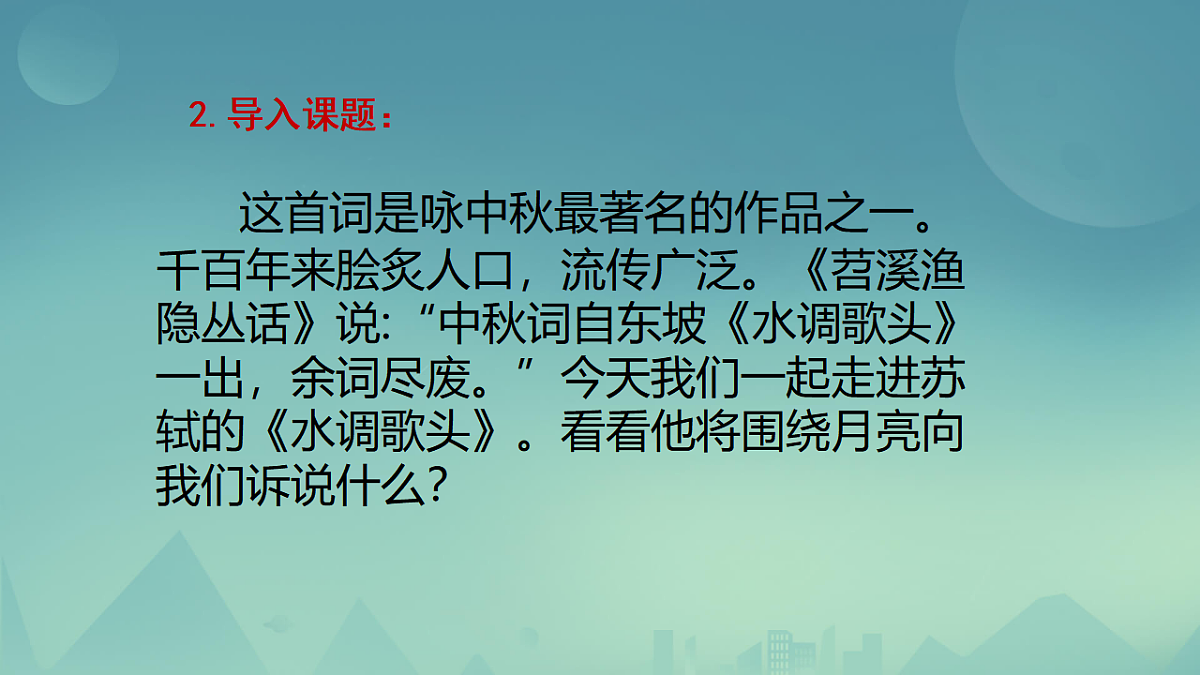 2. 导入课题：

这首词是咏中秋最著名的作品之一。千百年来脍炙人口，流传广泛。《苕溪渔隐丛话》说:“中秋词自东坡《水调歌头》一出，余词尽废。”今天我们一起走进苏轼的《水调歌头》。看看他将围绕月亮向我们诉说什么?